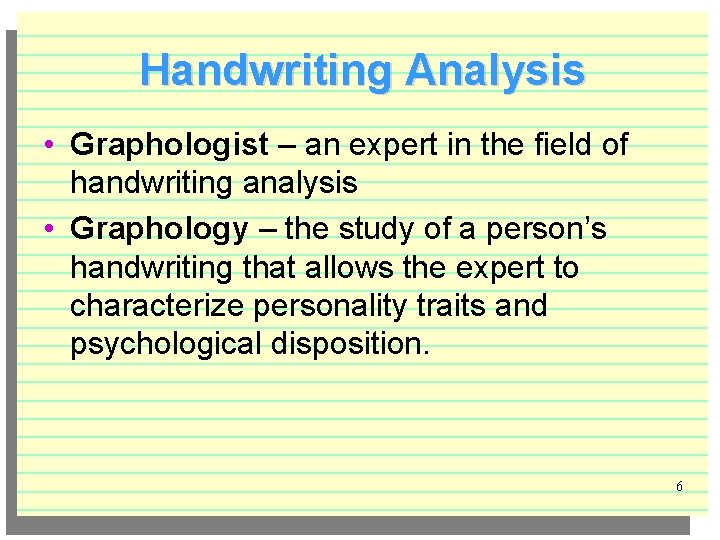 Handwriting Analysis

• Graphologist – an expert in the field of handwriting analysis

• Graphology – the study of a person's handwriting that allows the expert to characterize personality traits and psychological disposition.

6